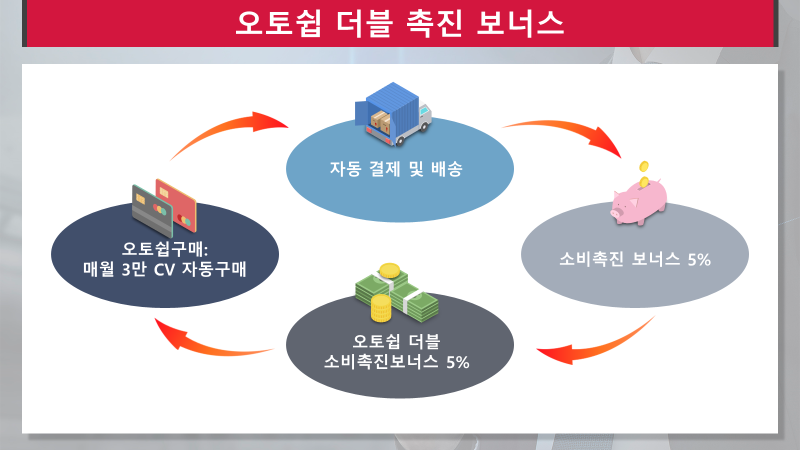 오토쉽 더블 촉진 보너스

자동 결제 및 배송

소비촉진 보너스 5%

오토쉽 더블
소비촉진보너스 5%

오토쉽구매:
매월 3만 CV 자동구매